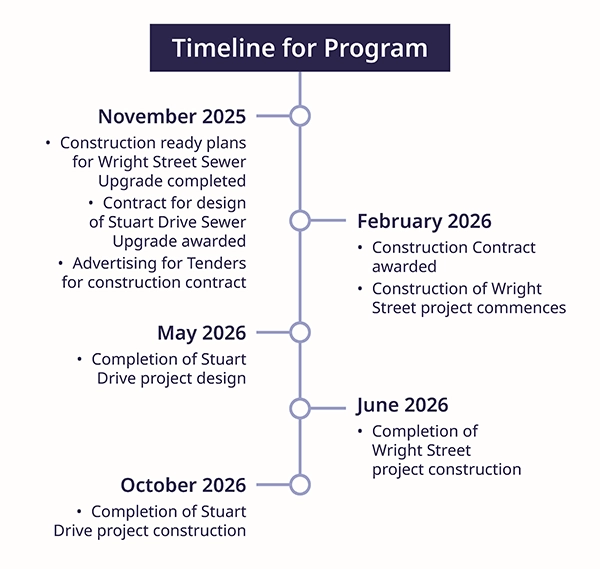 Timeline for Program

November 2025

• Construction ready plans for Wright Street Sewer Upgrade completed
• Contract for design of Stuart Drive Sewer Upgrade awarded
• Advertising for Tenders for construction contract

February 2026

• Construction Contract awarded
• Construction of Wright Street project commences

May 2026

• Completion of Stuart Drive project design

June 2026

• Completion of Wright Street project construction

October 2026

• Completion of Stuart Drive project construction